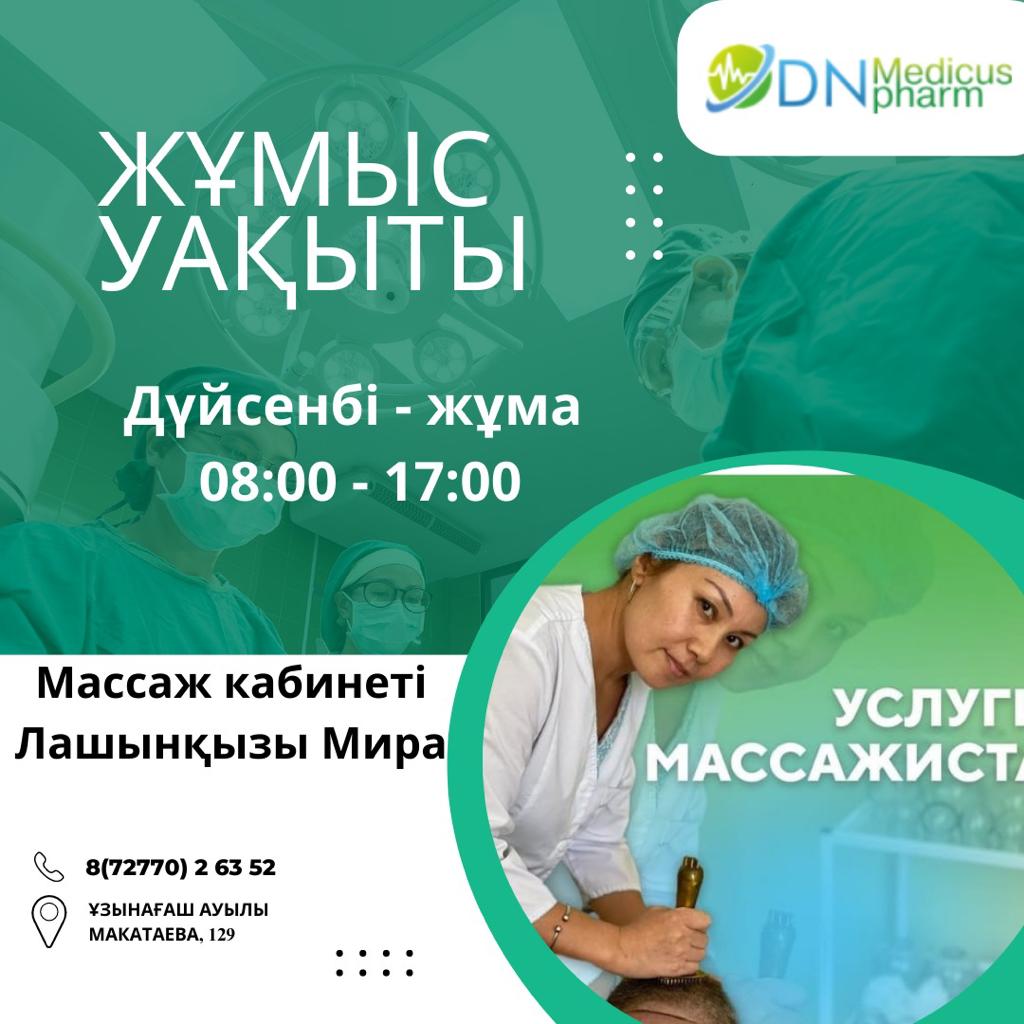 DN Medicus pharm

ЖҰМЫС УАҚЫТЫ

Дүйсенбі - жұма
08:00 - 17:00

Массаж кабинеті
Лашынқызы Мира

УСЛУГИ
МАССАЖИСТА

8(72770) 2 63 52

ҰЗЫНАҒАШ АУЫЛЫ
МАКАТАЕВА, 129